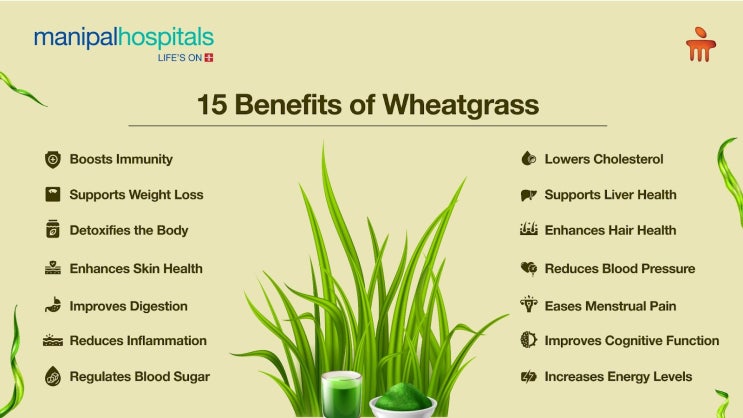 manipalhospitals
LIFE'S ON

15 Benefits of Wheatgrass

Boosts Immunity
Supports Weight Loss
Detoxifies the Body
Enhances Skin Health
Improves Digestion
Reduces Inflammation
Regulates Blood Sugar

Lowers Cholesterol
Supports Liver Health
Enhances Hair Health
Reduces Blood Pressure
Eases Menstrual Pain
Improves Cognitive Function
Increases Energy Levels